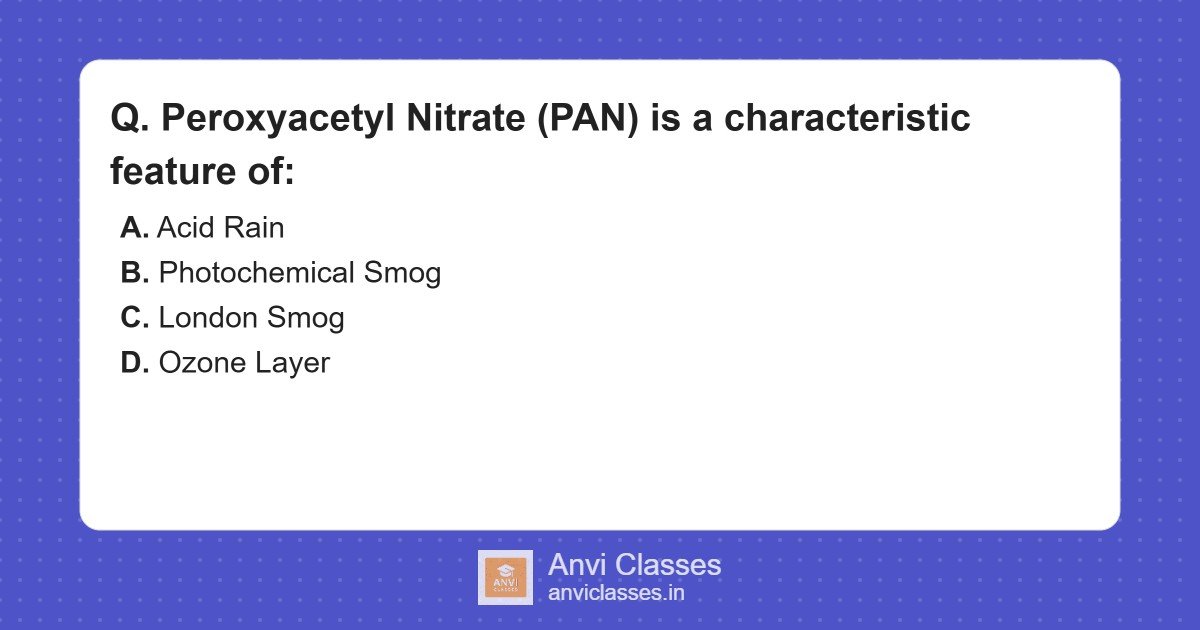 Q. Peroxyacetyl Nitrate (PAN) is a characteristic feature of:

A. Acid Rain
B. Photochemical Smog
C. London Smog
D. Ozone Layer

ANVI CLASSES
Anvi Classes
anviclasses.in